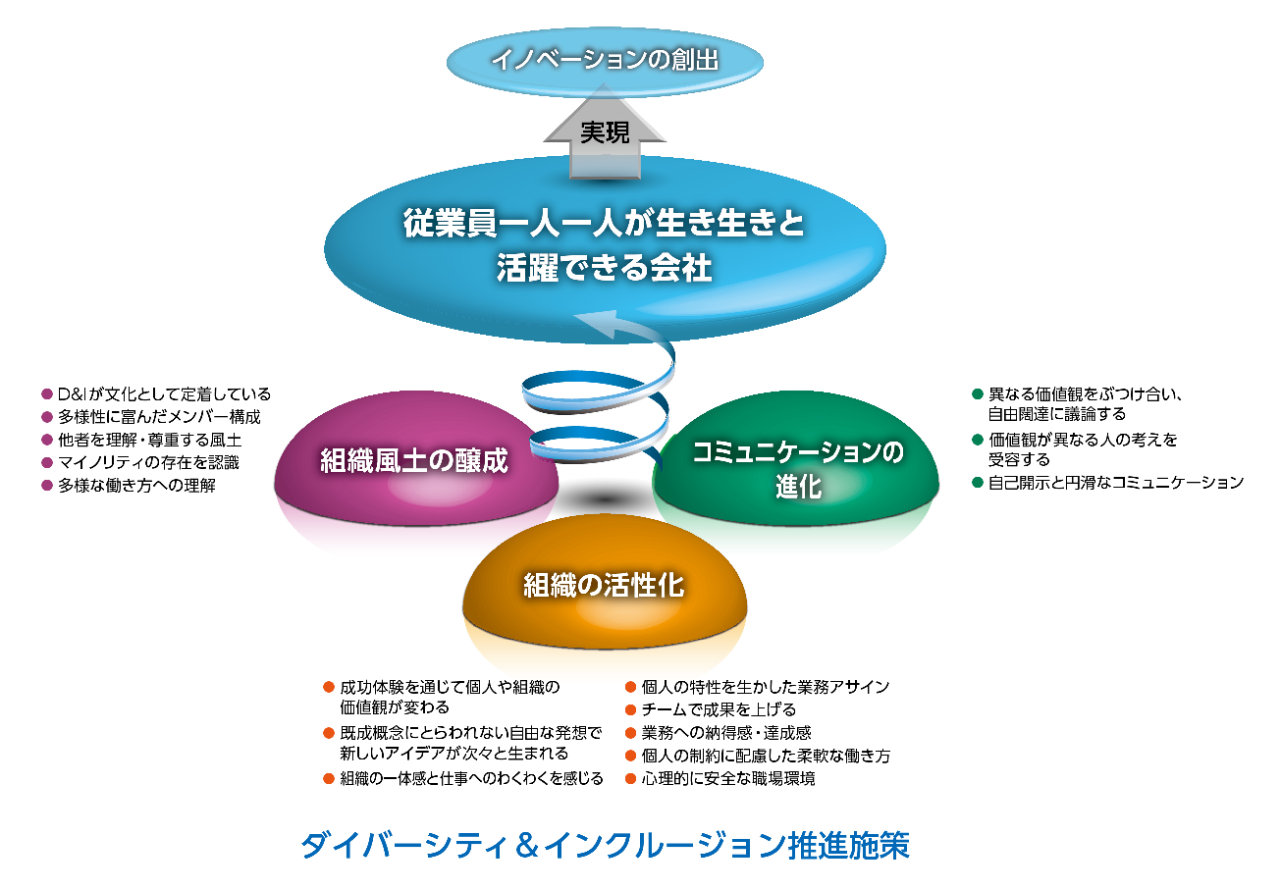 イノベーションの創出

実現

従業員一人一人が生き生きと活躍できる会社

● D&Iが文化として定着している
● 多様性に富んだメンバー構成
● 他者を理解・尊重する風土
● マイノリティの存在を認識
● 多様な働き方への理解

組織風土の醸成

コミュニケーションの進化

● 異なる価値観をぶつけ合い、自由闊達に議論する
● 価値観が異なる人の考えを受容する
● 自己開示と円滑なコミュニケーション

組織の活性化

● 成功体験を通じて個人や組織の価値観が変わる
● 既成概念にとらわれない自由な発想で新しいアイデアが次々と生まれる
● 組織の一体感と仕事へのわくわくを感じる

● 個人の特性を生かした業務アサイン
● チームで成果を上げる
● 業務への納得感・達成感
● 個人の制約に配慮した柔軟な働き方
● 心理的に安全な職場環境

ダイバーシティ＆インクルージョン推進施策